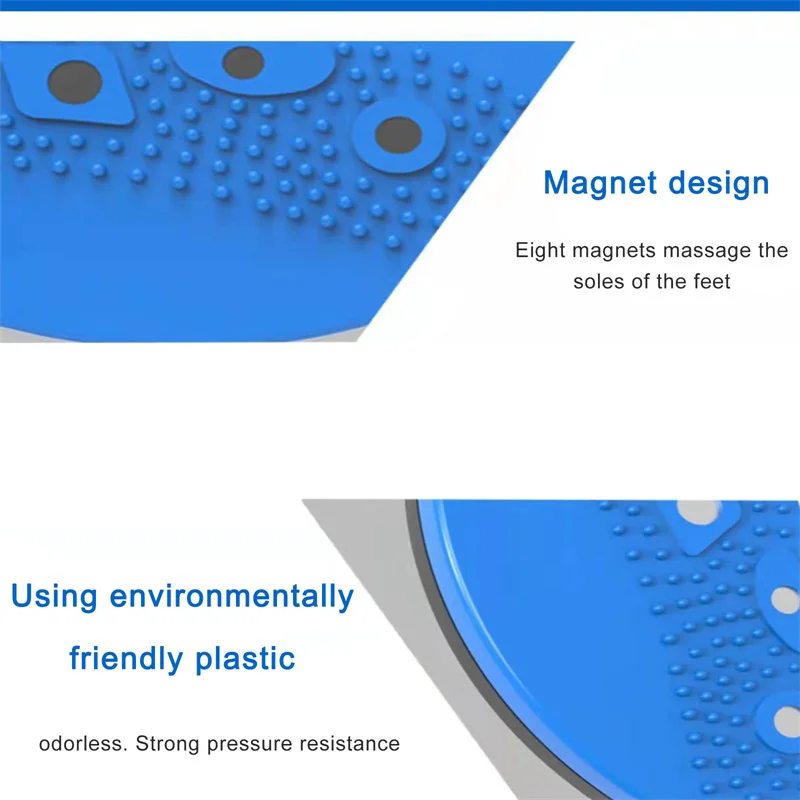 Magnet design

Eight magnets massage the soles of the feet

Using environmentally friendly plastic

odorless. Strong pressure resistance